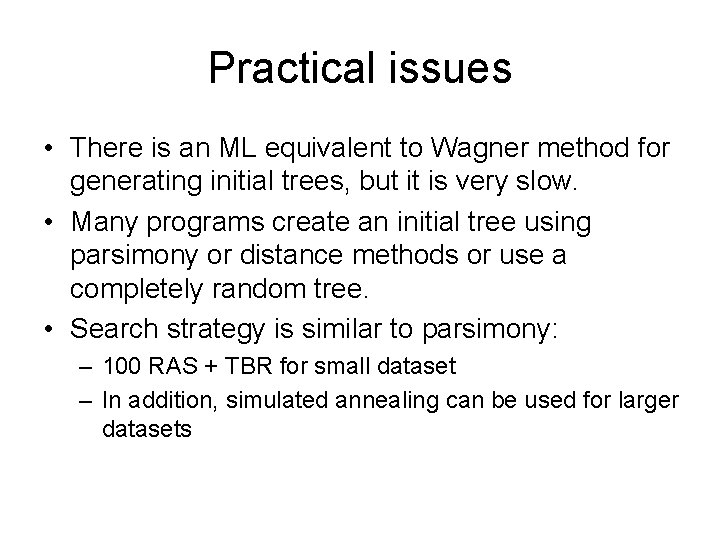 Practical issues

• There is an ML equivalent to Wagner method for generating initial trees, but it is very slow.

• Many programs create an initial tree using parsimony or distance methods or use a completely random tree.

• Search strategy is similar to parsimony:

– 100 RAS + TBR for small dataset

– In addition, simulated annealing can be used for larger datasets